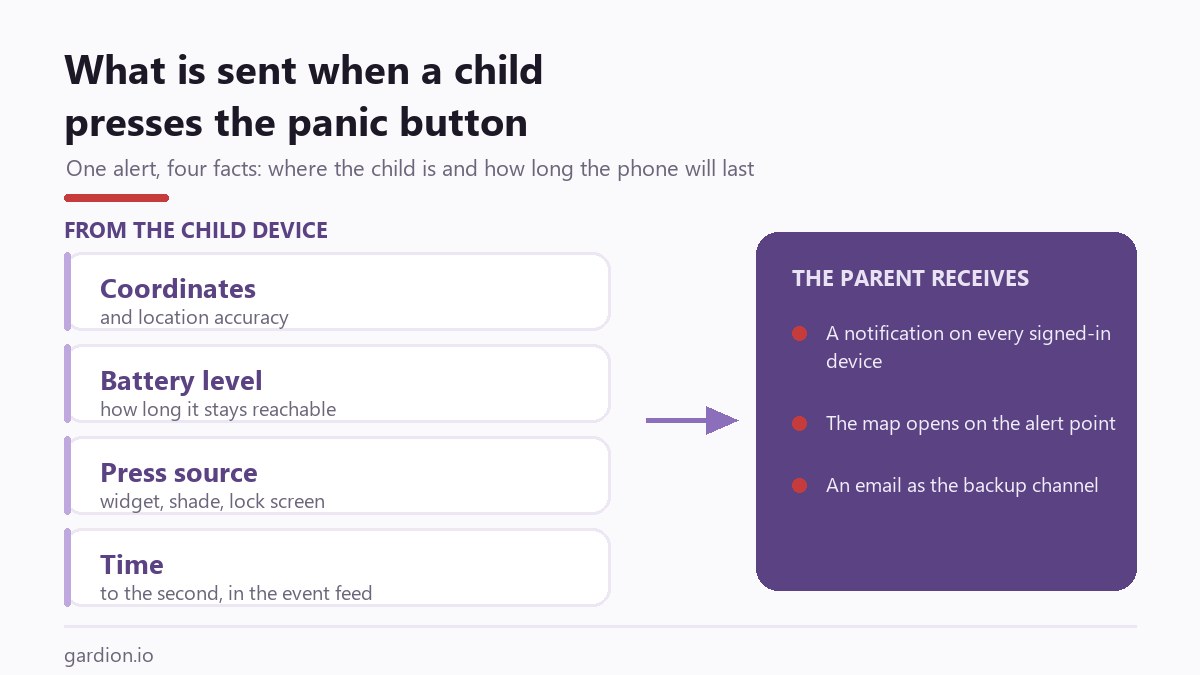 What is sent when a child presses the panic button

One alert, four facts: where the child is and how long the phone will last

FROM THE CHILD DEVICE

Coordinates
and location accuracy

Battery level
how long it stays reachable

Press source
widget, shade, lock screen

Time
to the second, in the event feed

THE PARENT RECEIVES

• A notification on every signed-in device

• The map opens on the alert point

• An email as the backup channel

gardion.io